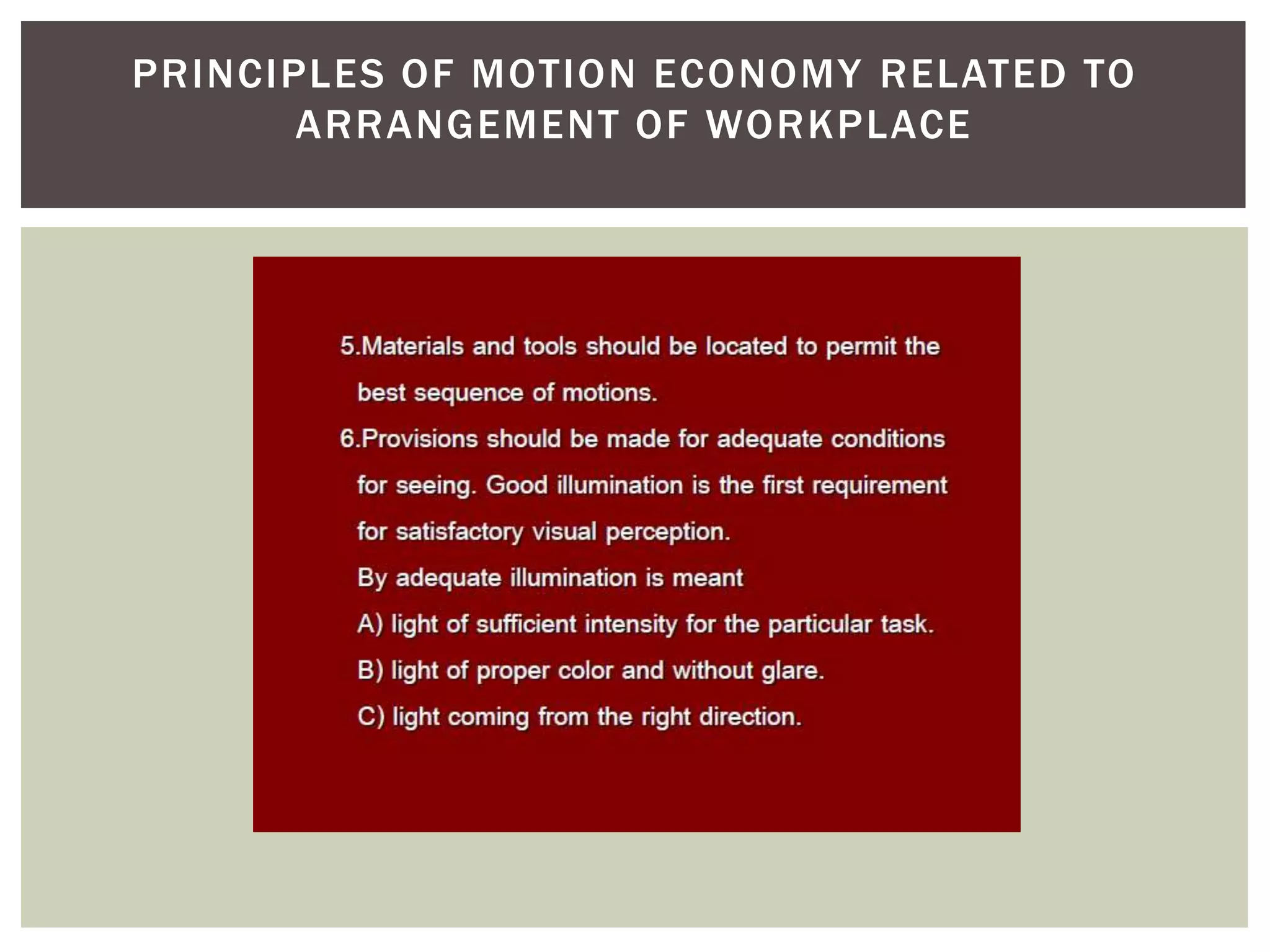 PRINCIPLES OF MOTION ECONOMY RELATED TO ARRANGEMENT OF WORKPLACE

5.Materials and tools should be located to permit the best sequence of motions.

6.Provisions should be made for adequate conditions for seeing. Good illumination is the first requirement for satisfactory visual perception.

By adequate illumination is meant

A) light of sufficient intensity for the particular task.

B) light of proper color and without glare.

C) light coming from the right direction.